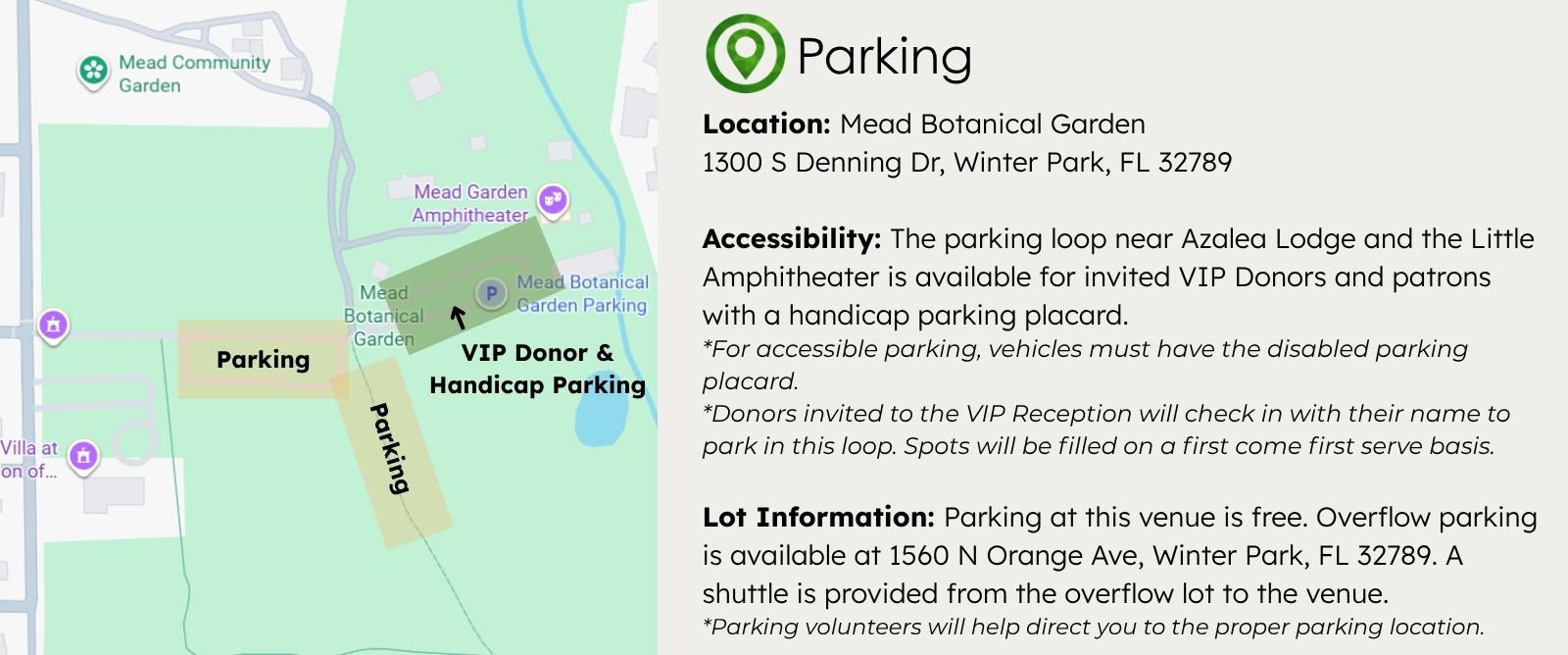 Mead Community Garden

Mead Garden Amphitheater

Mead Botanical Garden

P

Mead Botanical Garden Parking

Parking

VIP Donor & Handicap Parking

Parking

Villa at on of...

Parking

**Location:** Mead Botanical Garden
1300 S Denning Dr, Winter Park, FL 32789

**Accessibility:** The parking loop near Azalea Lodge and the Little Amphitheater is available for invited VIP Donors and patrons with a handicap parking placard.
*For accessible parking, vehicles must have the disabled parking placard.
*Donors invited to the VIP Reception will check in with their name to park in this loop. Spots will be filled on a first come first serve basis.

**Lot Information:** Parking at this venue is free. Overflow parking is available at 1560 N Orange Ave, Winter Park, FL 32789. A shuttle is provided from the overflow lot to the venue.
*Parking volunteers will help direct you to the proper parking location.